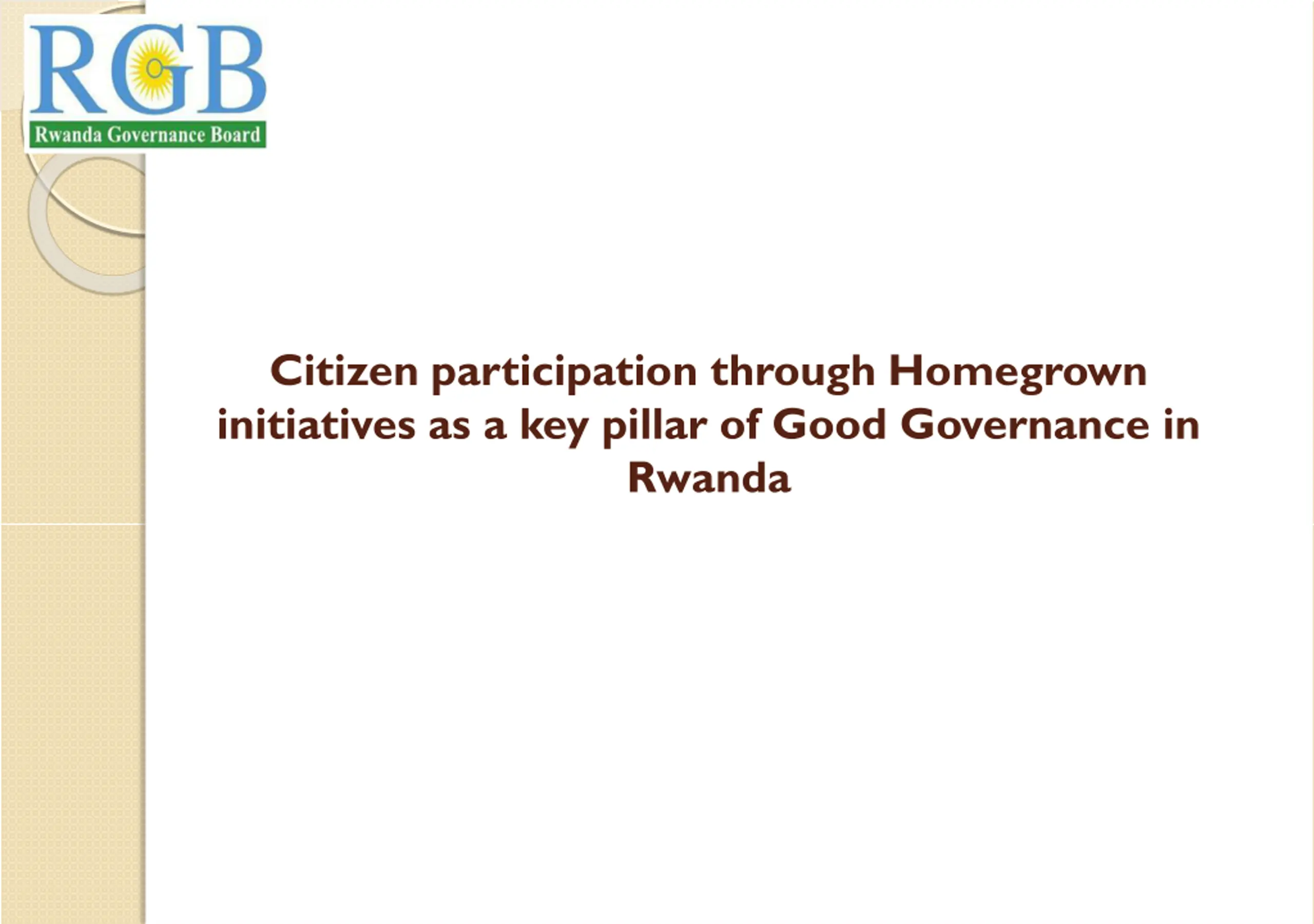 RGB
Rwanda Governance Board

Citizen participation through Homegrown initiatives as a key pillar of Good Governance in Rwanda